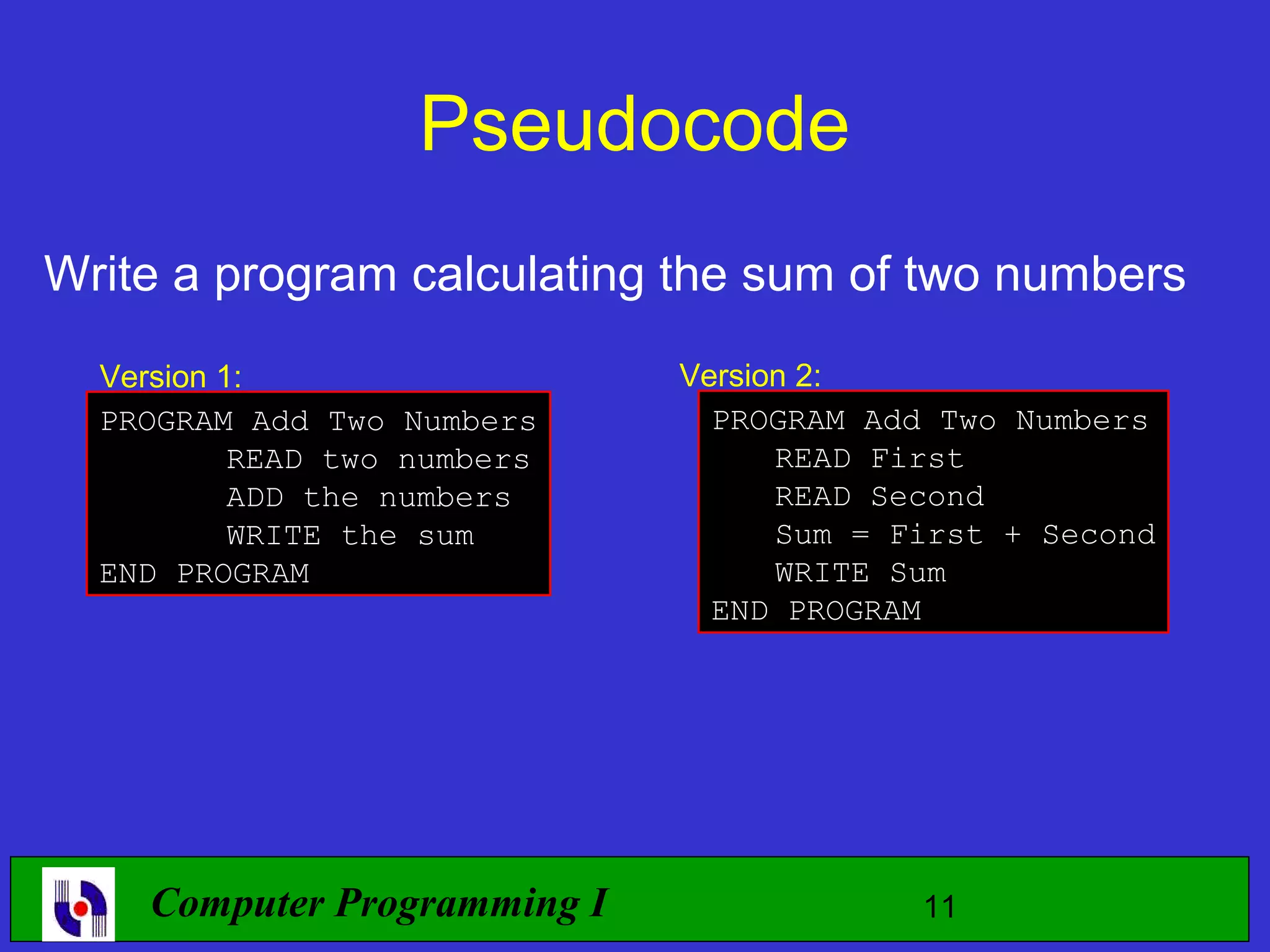 Pseudocode

Write a program calculating the sum of two numbers

Version 1:

PROGRAM Add Two Numbers
READ two numbers
ADD the numbers
WRITE the sum
END PROGRAM

Version 2:

PROGRAM Add Two Numbers
READ First
READ Second
Sum = First + Second
WRITE Sum
END PROGRAM

Computer Programming I

11